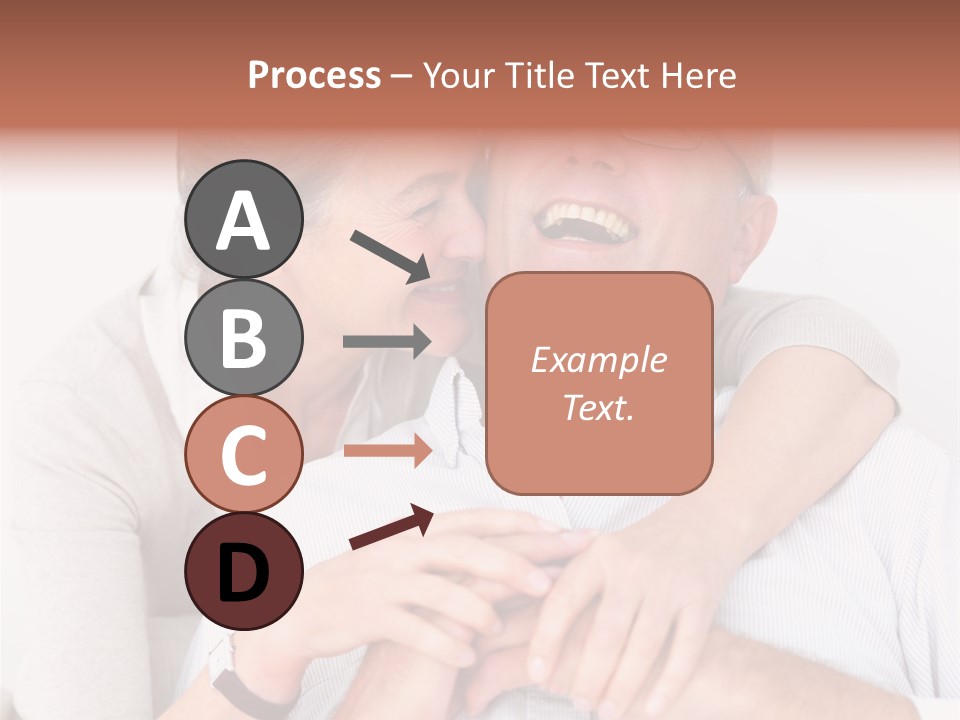 Process – Your Title Text Here

A

B

C

D

Example Text.